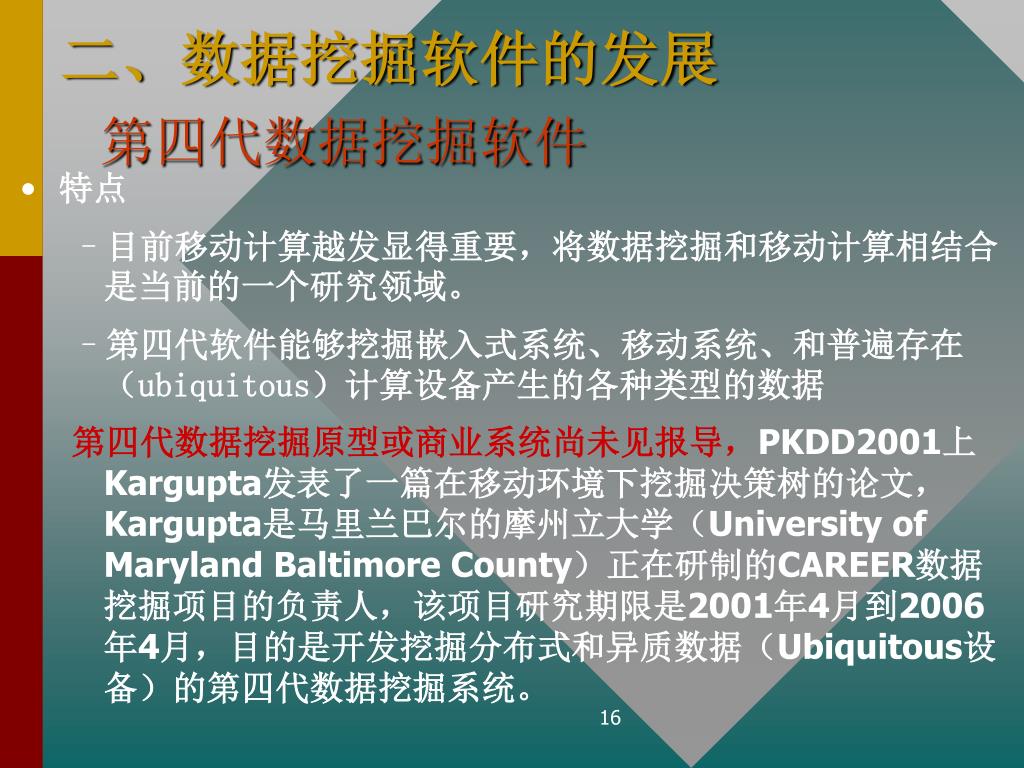 二、数据挖掘软件的发展

第四代数据挖掘软件

• 特点

– 目前移动计算越发显得重要，将数据挖掘和移动计算相结合是当前的一个研究领域。

– 第四代软件能够挖掘嵌入式系统、移动系统、和普遍存在（ubiquitous）计算设备产生的各种类型的数据

第四代数据挖掘原型或商业系统尚未见报导，PKDD2001上Kargupta发表了一篇在移动环境下挖掘决策树的论文，Kargupta是马里兰巴尔的摩州立大学（University of Maryland Baltimore County）正在研制的CAREER数据挖掘项目的负责人，该项目研究期限是2001年4月到2006年4月，目的是开发挖掘分布式和异质数据（Ubiquitous设备）的第四代数据挖掘系统。

16